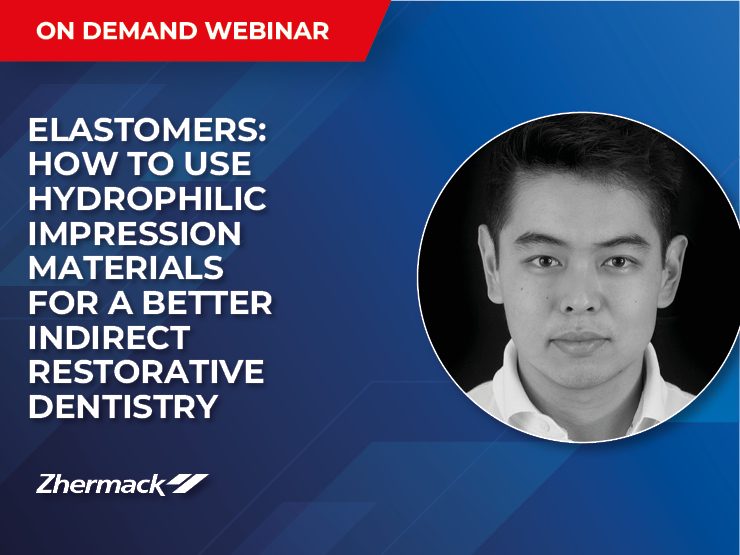 ON DEMAND WEBINAR

ELASTOMERS: HOW TO USE HYDROPHILIC IMPRESSION MATERIALS FOR A BETTER INDIRECT RESTORATIVE DENTISTRY

Zhermack